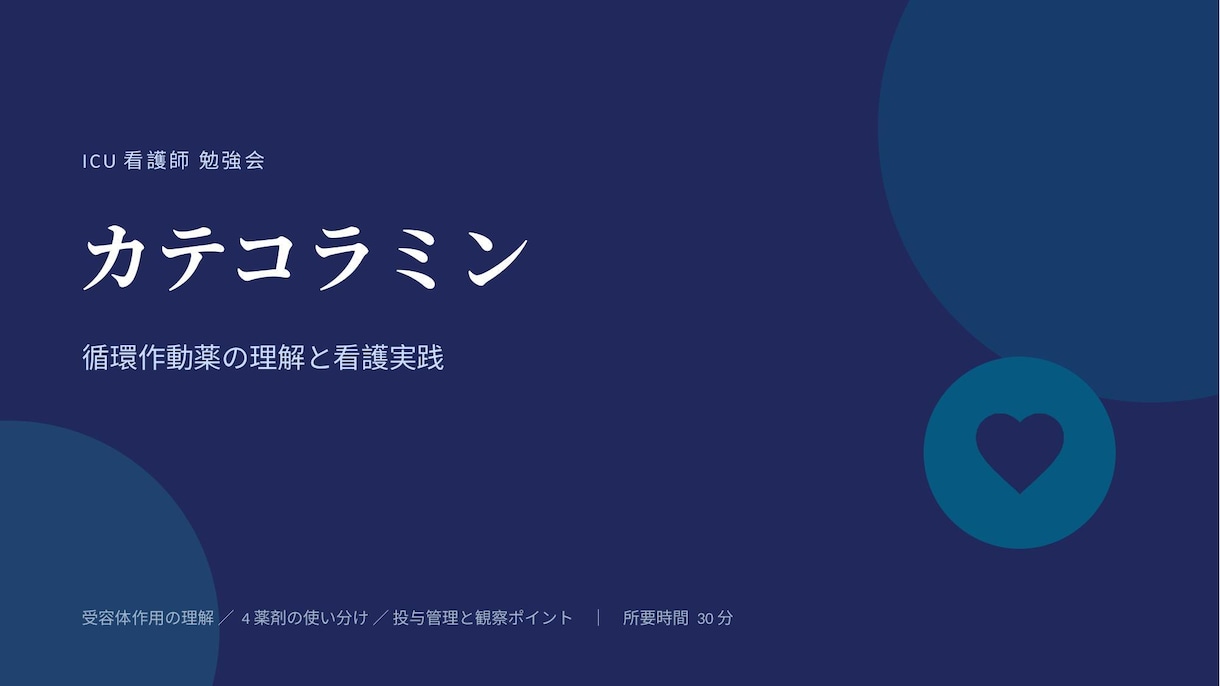 ICU 看護師 勉強会

カテコラミン

循環作動薬の理解と看護実践

受容体作用の理解 ／ 4 薬剤の使い分け ／ 投与管理と観察ポイント ｜ 所要時間 30 分